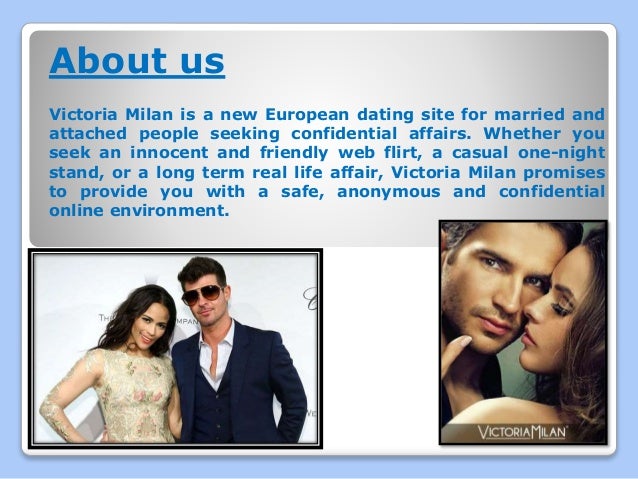 About us

Victoria Milan is a new European dating site for married and attached people seeking confidential affairs. Whether you seek an innocent and friendly web flirt, a casual one-night stand, or a long term real life affair, Victoria Milan promises to provide you with a safe, anonymous and confidential online environment.

VICTORIAMILAN